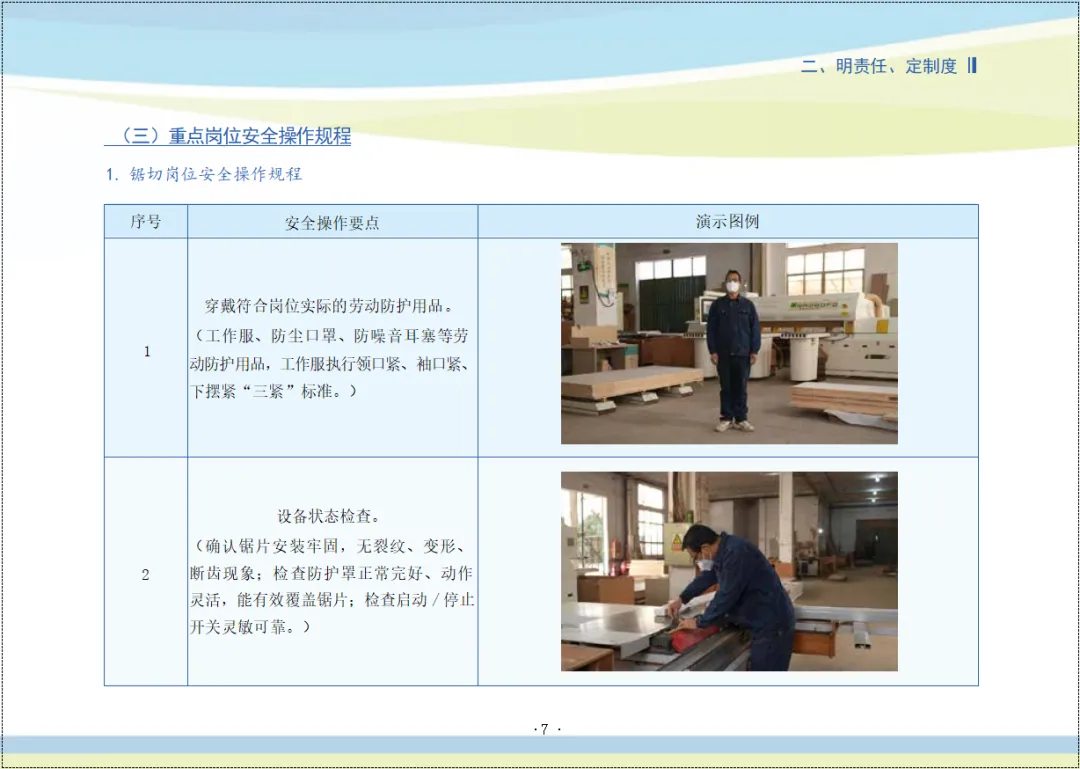 二、明责任、定制度

（三）重点岗位安全操作规程

1. 锯切岗位安全操作规程

| 序号 | 安全操作要点 | 演示图例 |
|---|---|---|
| 1 | 穿戴符合岗位实际的劳动防护用品。（工作服、防尘口罩、防噪音耳塞等劳动防护用品，工作服执行领口紧、袖口紧、下摆紧“三紧”标准。） | |
| 2 | 设备状态检查。（确认锯片安装牢固，无裂纹、变形、断齿现象；检查防护罩正常完好、动作灵活，能有效覆盖锯片；检查启动 / 停止开关灵敏可靠。） | |

· 7 ·